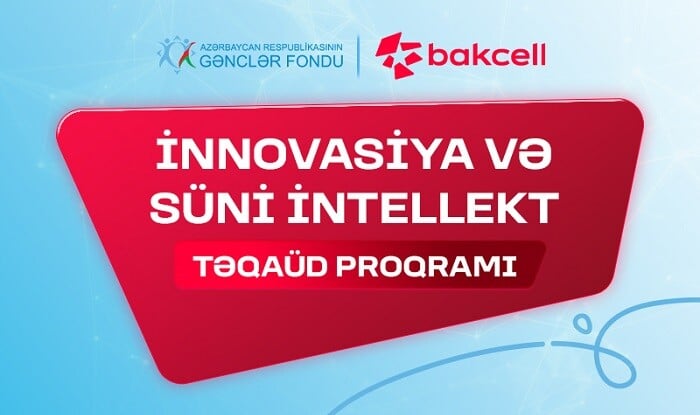 AZƏRBAYCAN RESPUBLİKASININ
GƏNCLƏR FONDU

bakcell

İNNOVASİYA VƏ SÜNİ İNTELLEKT

TƏQAÜD PROQRAMI